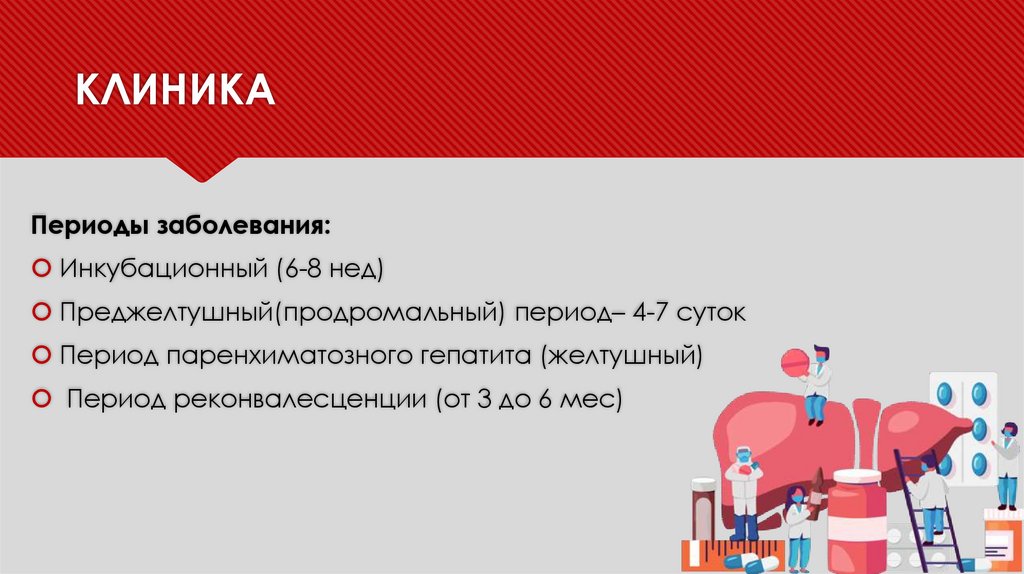 КЛИНИКА

Периоды заболевания:

Инкубационный (6-8 нед)

Преджелтушный(продромальный) период– 4-7 суток

Период паренхиматозного гепатита (желтушный)

Период реконвалесценции (от 3 до 6 мес)